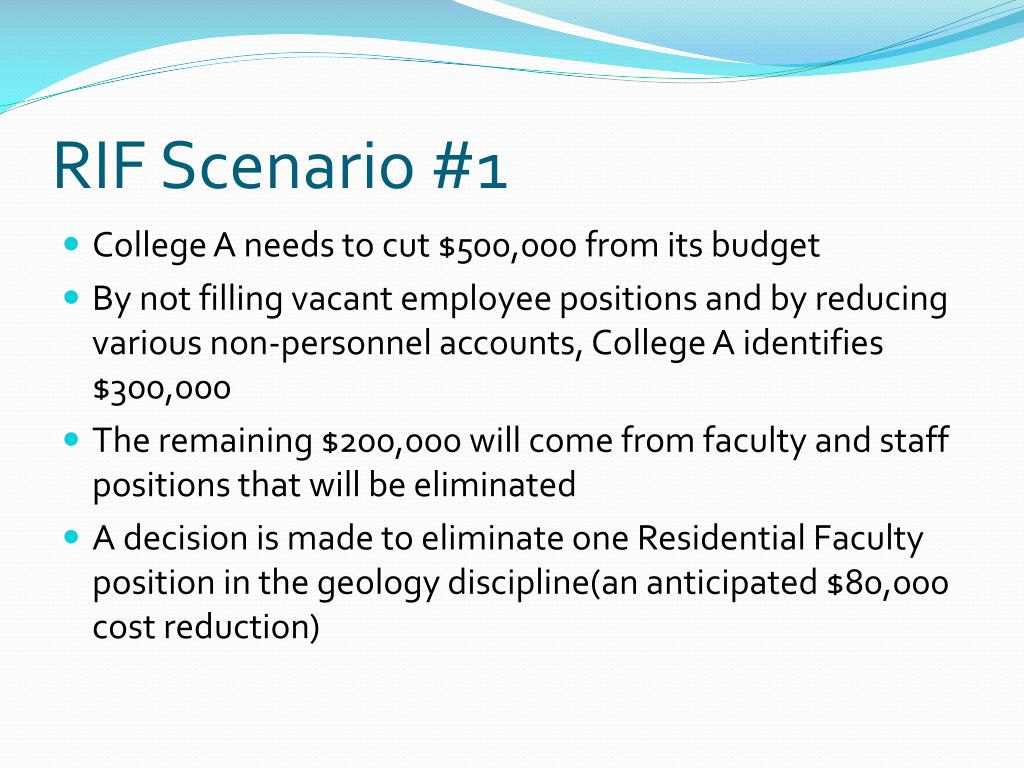 RIF Scenario #1

- College A needs to cut \$500,000 from its budget
- By not filling vacant employee positions and by reducing various non-personnel accounts, College A identifies \$300,000
- The remaining \$200,000 will come from faculty and staff positions that will be eliminated
- A decision is made to eliminate one Residential Faculty position in the geology discipline(an anticipated \$80,000 cost reduction)